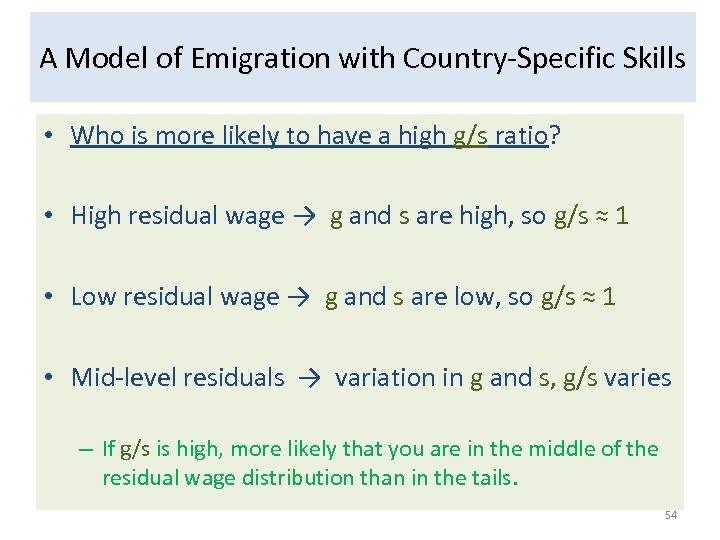 A Model of Emigration with Country-Specific Skills

• Who is more likely to have a high g/s ratio?

• High residual wage → g and s are high, so g/s ≈ 1

• Low residual wage → g and s are low, so g/s ≈ 1

• Mid-level residuals → variation in g and s, g/s varies

– If g/s is high, more likely that you are in the middle of the residual wage distribution than in the tails.

54